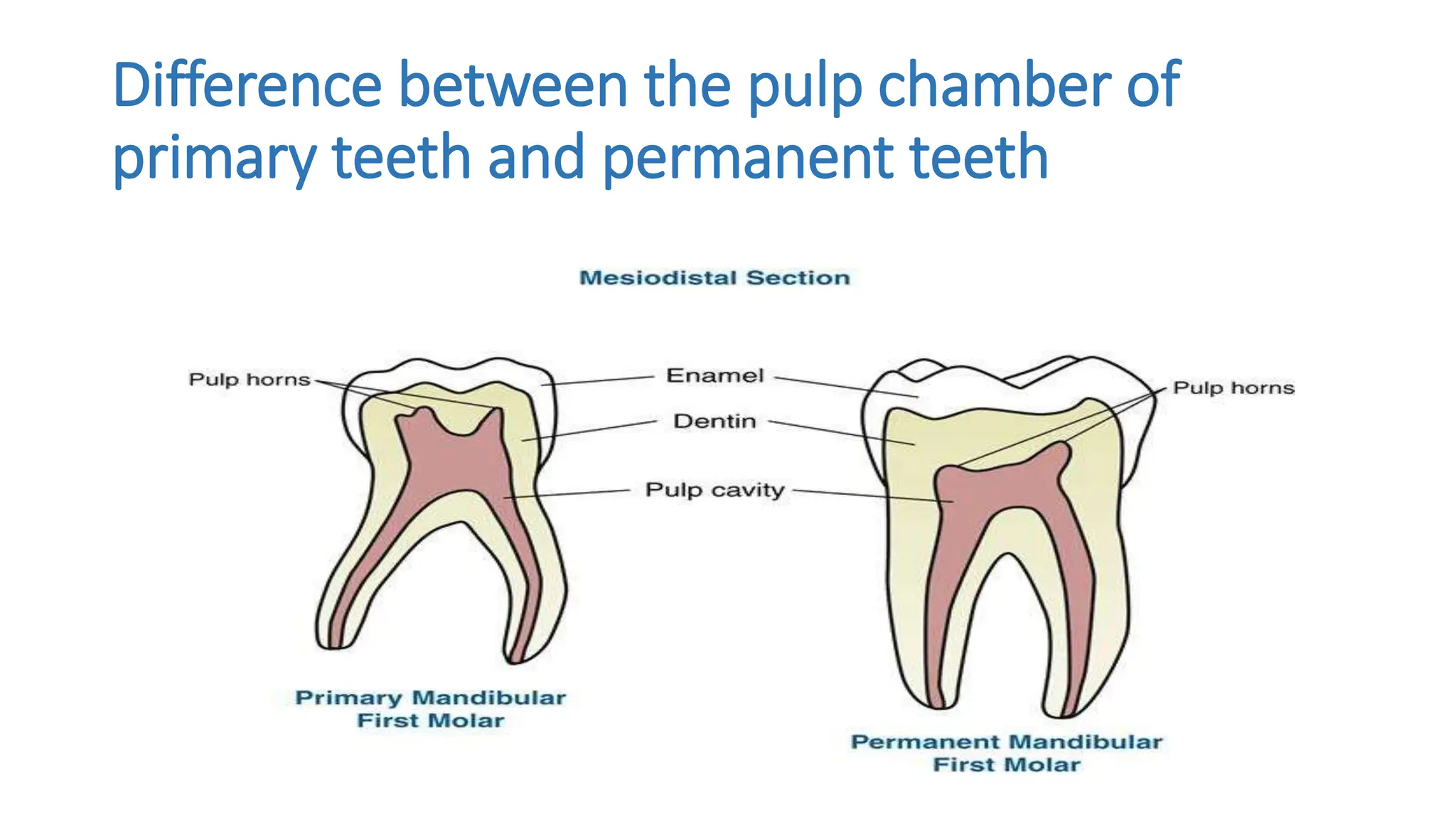 Difference between the pulp chamber of primary teeth and permanent teeth

Mesiodistal Section

Pulp horns

Enamel

Dentin

Pulp cavity

Pulp horns

Primary Mandibular First Molar

Permanent Mandibular First Molar